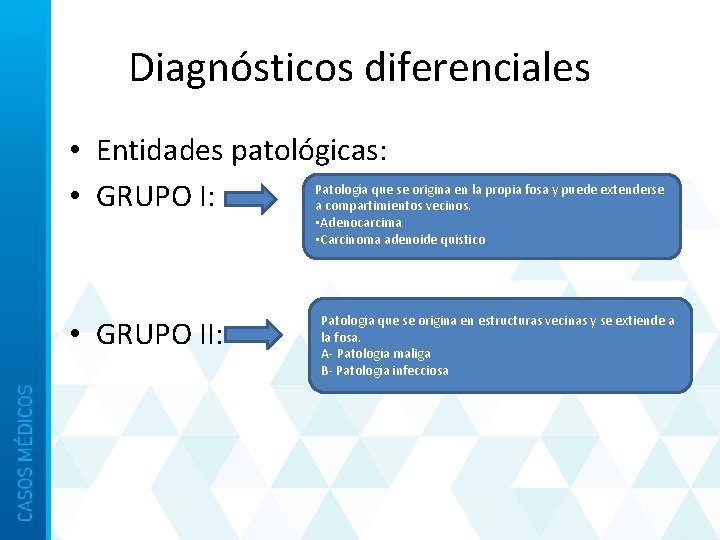 Diagnósticos diferenciales

• Entidades patológicas:
• GRUPO I:

Patología que se origina en la propia fosa y puede extenderse a compartimientos vecinos.
•Adenocarcima
•Carcinoma adenoide quístico

• GRUPO II:

Patología que se origina en estructuras vecinas y se extiende a la fosa.
A- Patología maliga
B- Patología infecciosa

CASOS MÉDICOS